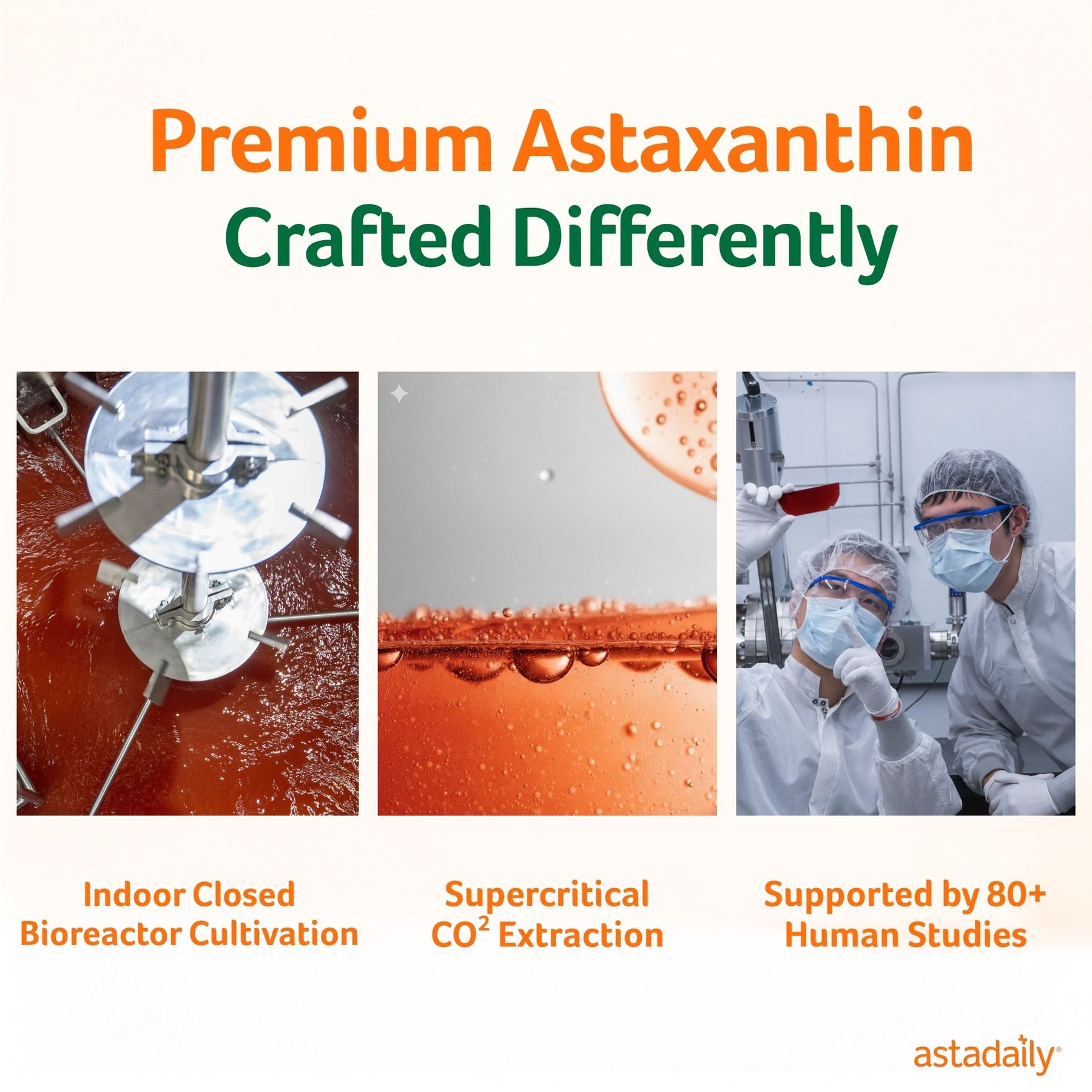 Premium Astaxanthin
Crafted Differently

Indoor Closed Bioreactor Cultivation

Supercritical $CO^2$ Extraction

Supported by 80+ Human Studies

astadaily®